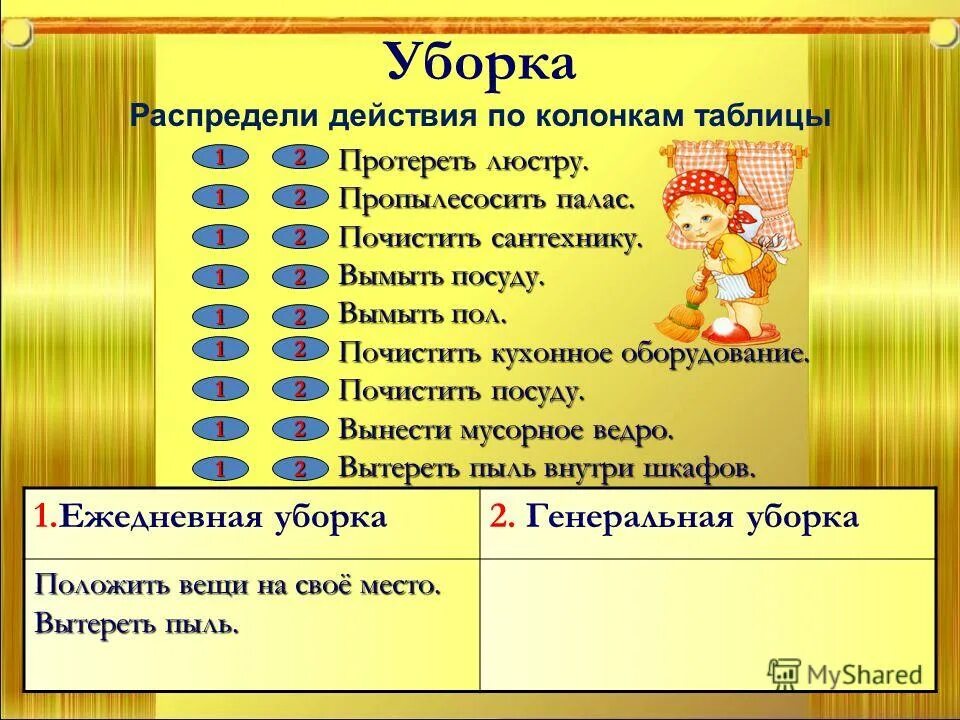 Уборка

Распредели действия по колонкам таблицы

1 2 Протереть люстру.
1 2 Пропылесосить палас.
1 2 Почистить сантехнику.
1 2 Вымыть посуду.
1 2 Вымыть пол.
1 2 Почистить кухонное оборудование.
1 2 Почистить посуду.
1 2 Вынести мусорное ведро.
1 2 Вытереть пыль внутри шкафов.

| 1.Ежедневная уборка | 2. Генеральная уборка |
|---|---|
| Положить вещи на своё место. Вытереть пыль. | |

MyShared